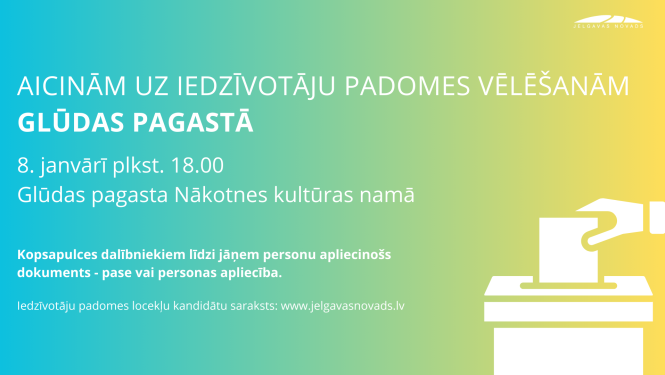 JELGAVAS NOVADS

AICINĀM UZ IEDZĪVOTĀJU PADOMES VĒLĒŠANĀM
GLŪDAS PAGASTĀ

8. janvārī plkst. 18.00
Glūdas pagasta Nākotnes kultūras namā

Kopsapulces dalībniekiem līdzi jāņem personu apliecinošs dokuments - pase vai personas apliecība.

Iedzīvotāju padomes locekļu kandidātu saraksts: www.jelgavasnovads.lv